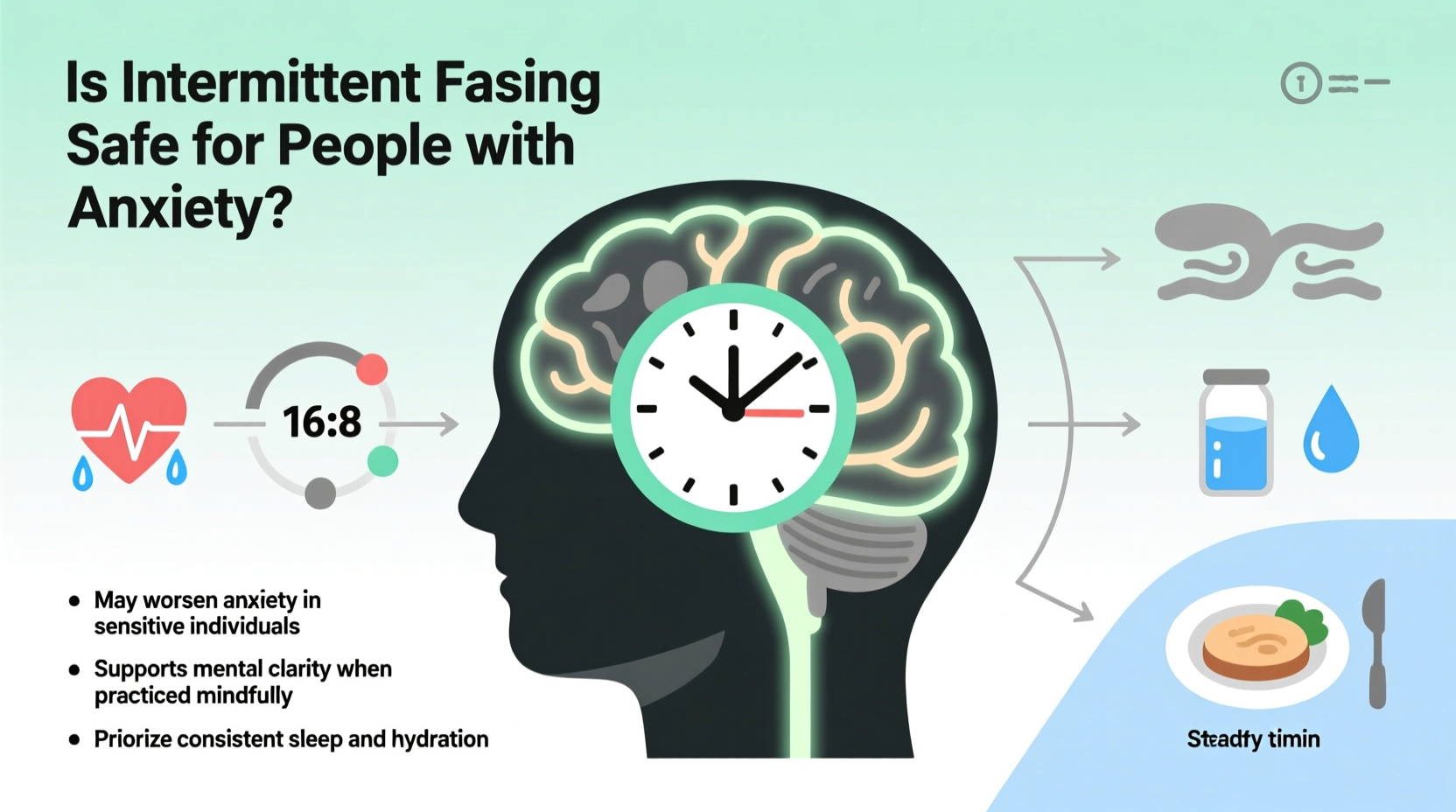 Is Intermittent Fasing Safe for People with Anxiety?

16:8

• May worsen anxiety in sensitive individuals

• Supports mental clarity when practiced mindfully

• Priorize consistent sleep and hydration

Steadfy timin